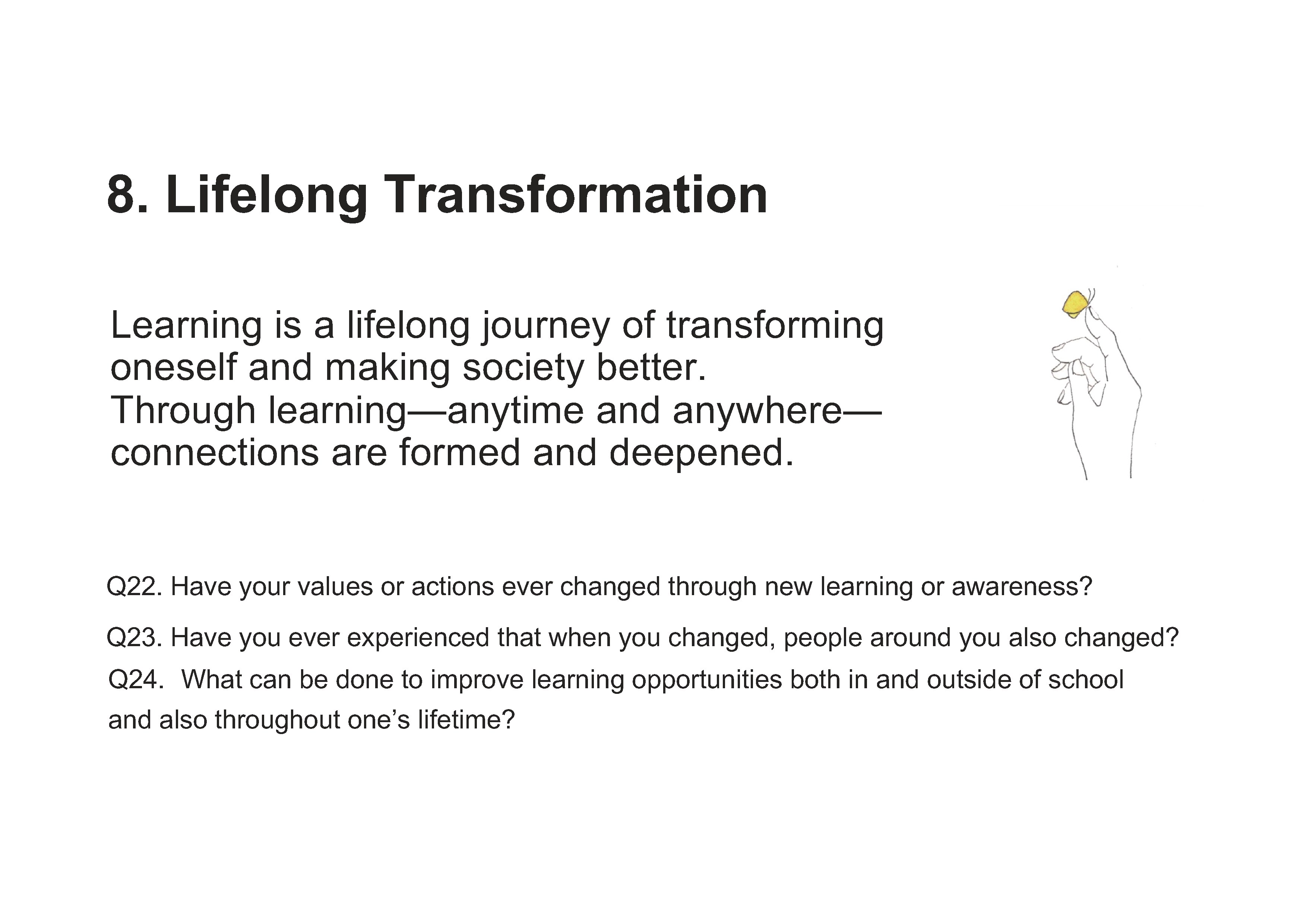 8. Lifelong Transformation

Learning is a lifelong journey of transforming oneself and making society better.
Through learning—anytime and anywhere—connections are formed and deepened.

Q22. Have your values or actions ever changed through new learning or awareness?

Q23. Have you ever experienced that when you changed, people around you also changed?

Q24. What can be done to improve learning opportunities both in and outside of school and also throughout one's lifetime?